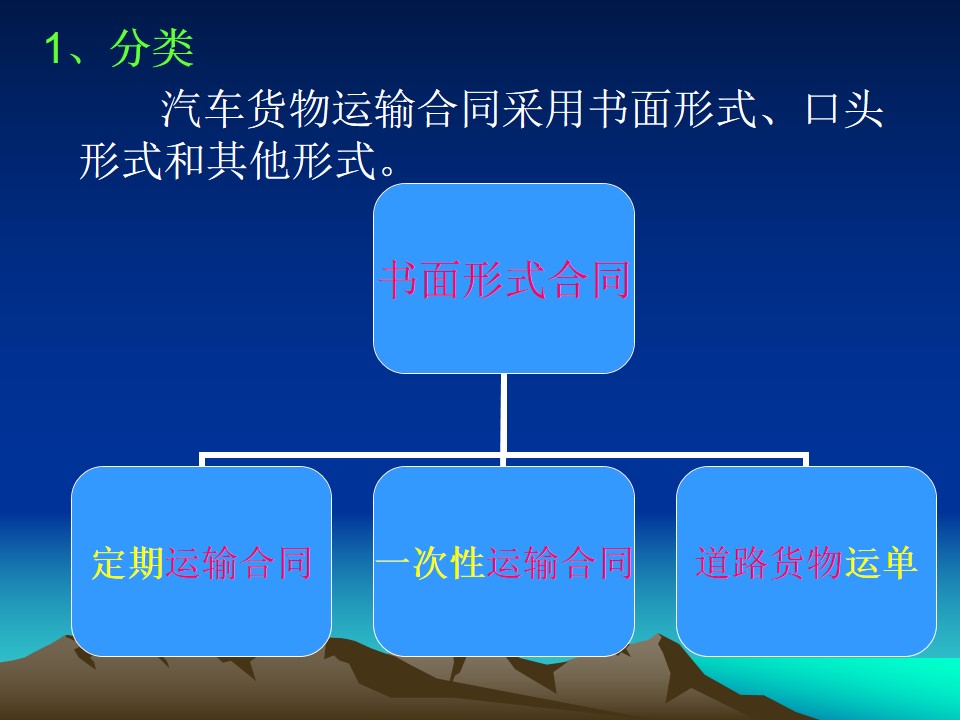 1、分类

汽车货物运输合同采用书面形式、口头形式和其他形式。

书面形式合同

定期运输合同

一次性运输合同

道路货物运单